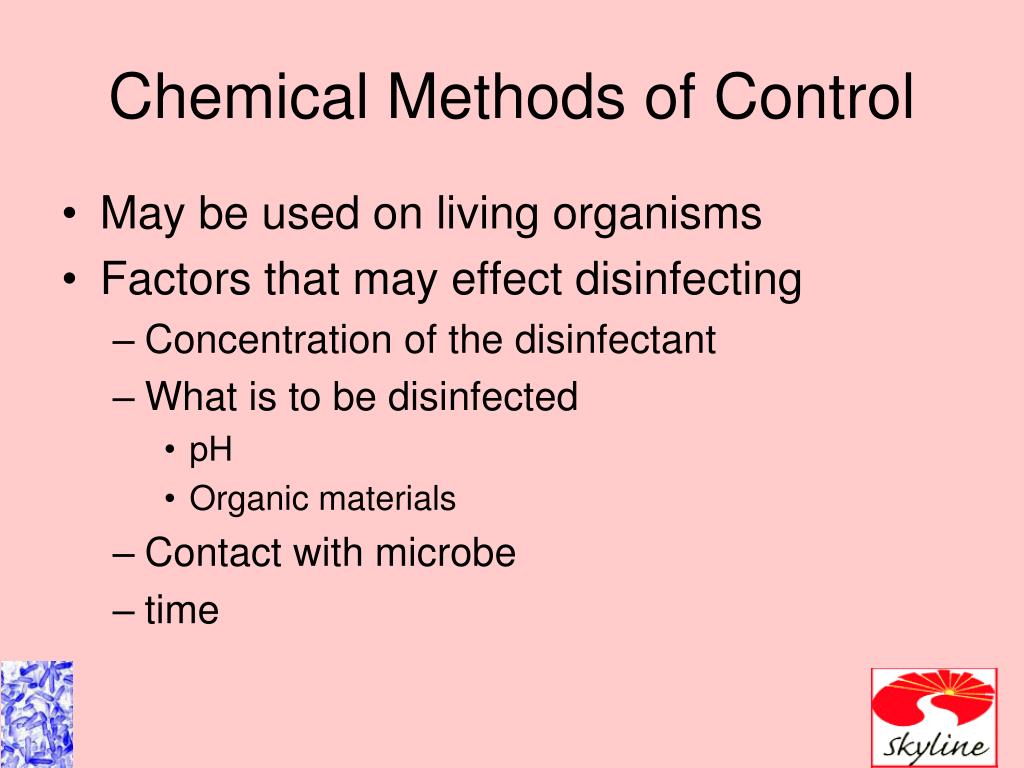 Chemical Methods of Control

• May be used on living organisms
• Factors that may effect disinfecting
– Concentration of the disinfectant
– What is to be disinfected
• pH
• Organic materials
– Contact with microbe
– time

Skyline